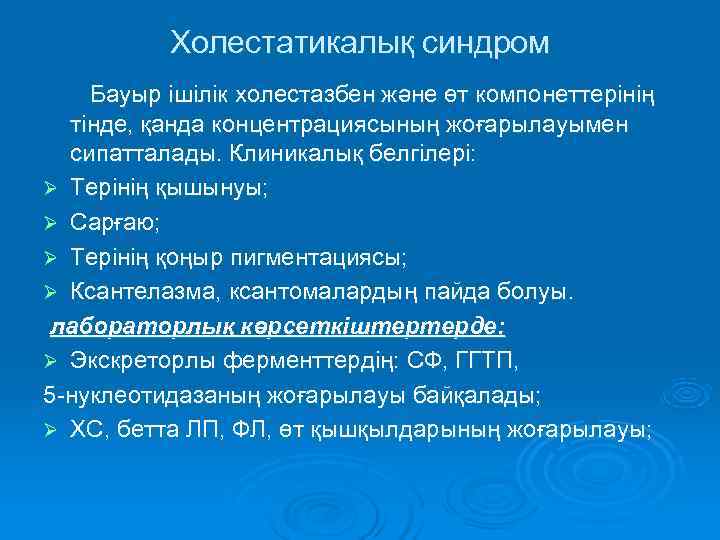 Холестатикалық синдром

Бауыр ішілік холестазбен және өт компонеттерінің тінде, қанда концентрациясының жоғарылауымен сипатталады. Клиникалық белгілері:

➢ Терінің қышынуы;
➢ Сарғаю;
➢ Терінің қоңыр пигментациясы;
➢ Ксантелазма, ксантомалардың пайда болуы.

лабораторлық көрсеткіштертерде:

➢ Экскреторлы ферменттердің: СФ, ГГТП,
5-нуклеотидазаның жоғарылауы байқалады;
➢ ХС, бетта ЛП, ФЛ, өт қышқылдарының жоғарылауы;